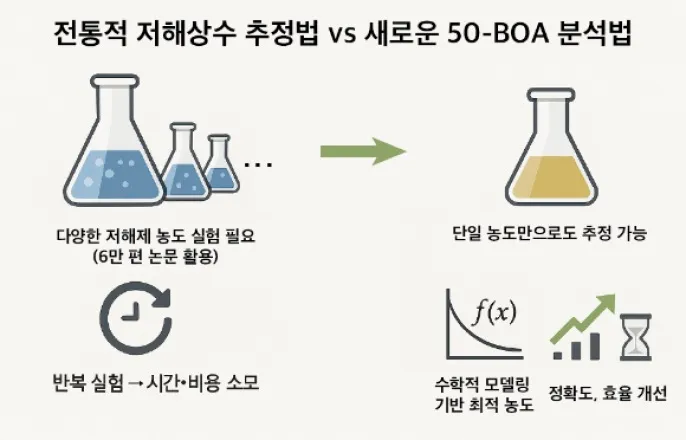 전통적 저해상수 추정법 vs 새로운 50-BOA 분석법

...

다양한 저해제 농도 실험 필요
(6만 편 논문 활용)

반복 실험 → 시간•비용 소모

단일 농도만으로도 추정 가능

$f(x)$

수학적 모델링
기반 최적 농도

정확도, 효율 개선